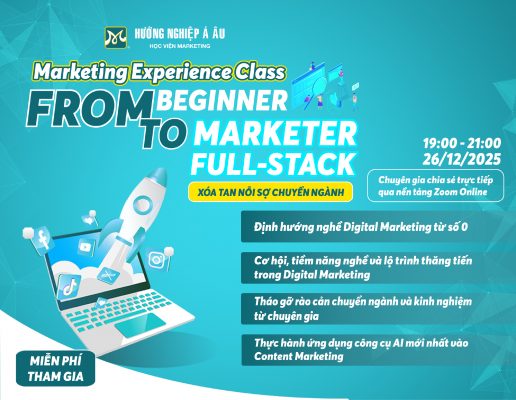 HƯỚNG NGHIỆP Á ÂU
HỌC VIỆN MARKETING

Marketing Experience Class
FROM BEGINNER
TO MARKETER
FULL-STACK

XÓA TAN NỖI SỢ CHUYỂN NGÀNH

19:00 - 21:00
26/12/2025

Chuyên gia chia sẻ trực tiếp qua nền tảng Zoom Online

Định hướng nghề Digital Marketing từ số 0

Cơ hội, tiềm năng nghề và lộ trình thăng tiến trong Digital Marketing

Tháo gỡ rào cản chuyển ngành và kinh nghiệm từ chuyên gia

Thực hành ứng dụng công cụ AI mới nhất vào Content Marketing

MIỄN PHÍ THAM GIA